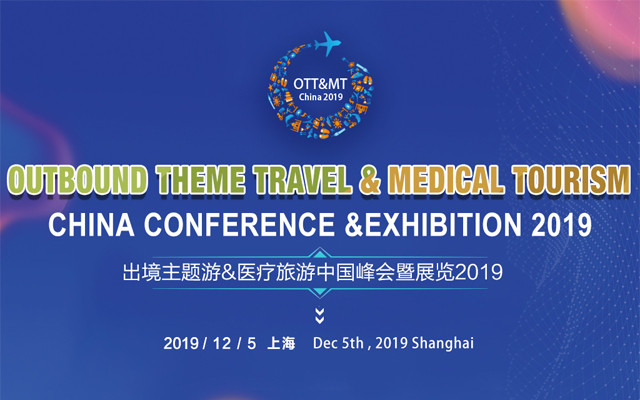 OTT&MT
China 2019

OUTBOUND THEME TRAVEL & MEDICAL TOURISM
CHINA CONFERENCE &EXHIBITION 2019

出境主题游&医疗旅游中国峰会暨展览2019

2019 / 12 / 5 上海 Dec 5th , 2019 Shanghai